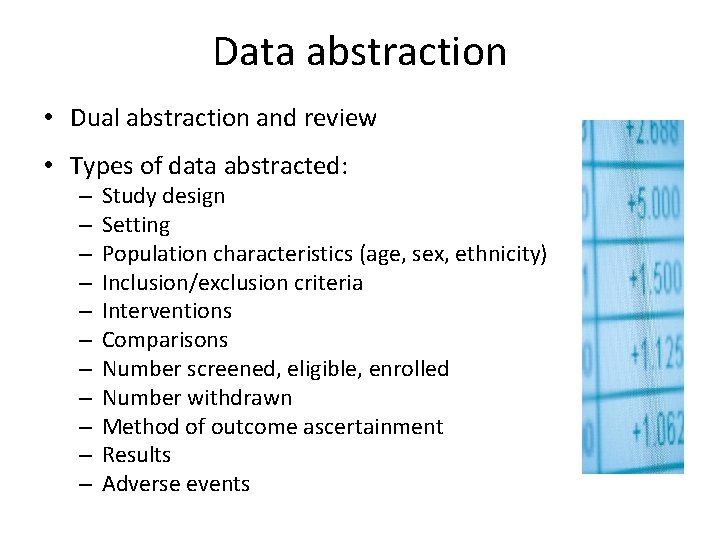 Data abstraction

• Dual abstraction and review

• Types of data abstracted:
– Study design
– Setting
– Population characteristics (age, sex, ethnicity)
– Inclusion/exclusion criteria
– Interventions
– Comparisons
– Number screened, eligible, enrolled
– Number withdrawn
– Method of outcome ascertainment
– Results
– Adverse events

+2.688
+5.000
+1.500
+1.125
+1.062